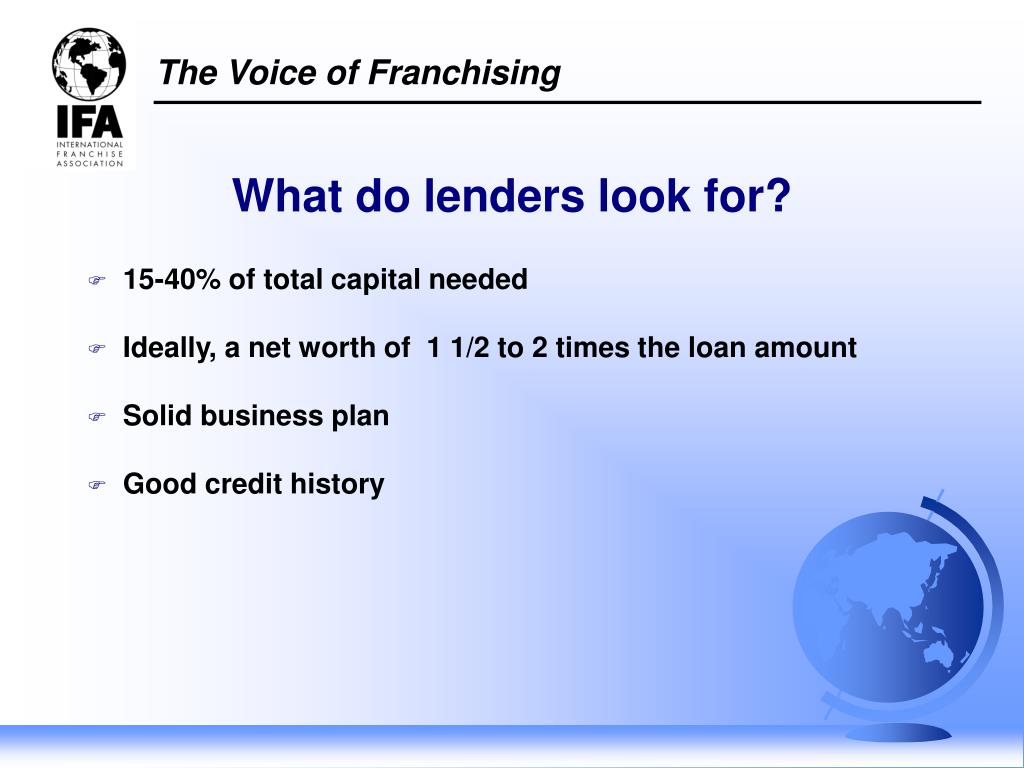 IFA
INTERNATIONAL
FRANCHISE
ASSOCIATION

The Voice of Franchising

What do lenders look for?

15-40% of total capital needed

Ideally, a net worth of 1 1/2 to 2 times the loan amount

Solid business plan

Good credit history